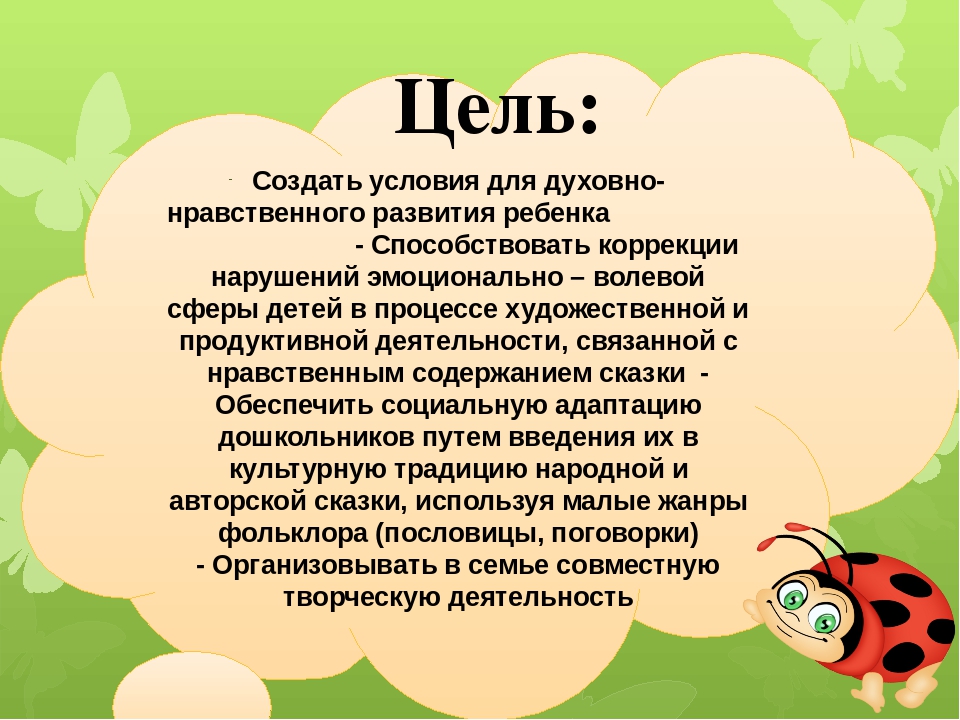 Цель:

- Создать условия для духовно-нравственного развития ребенка - Способствовать коррекции нарушений эмоционально – волевой сферы детей в процессе художественной и продуктивной деятельности, связанной с нравственным содержанием сказки - Обеспечить социальную адаптацию дошкольников путем введения их в культурную традицию народной и авторской сказки, используя малые жанры фольклора (пословицы, поговорки) - Организовывать в семье совместную творческую деятельность